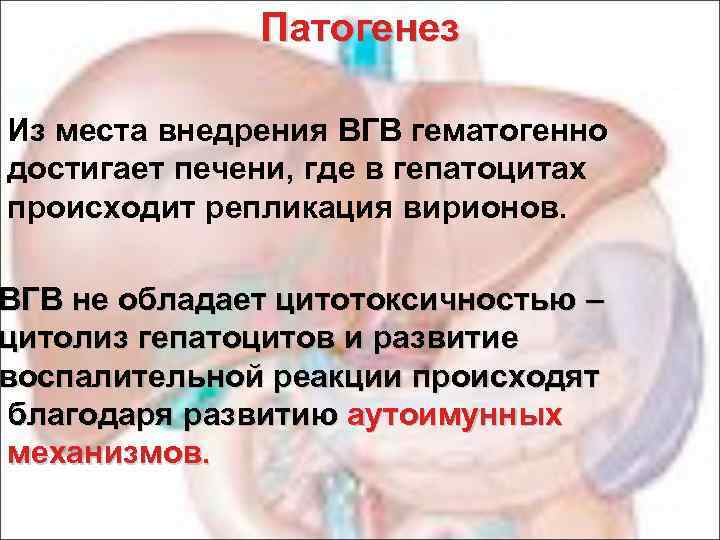 Патогенез

Из места внедрения ВГВ гематогенно достигает печени, где в гепатоцитах происходит репликация вирионов.

ВГВ не обладает цитотоксичностью – цитолиз гепатоцитов и развитие воспалительной реакции происходят благодаря развитию аутоимунных механизмов.